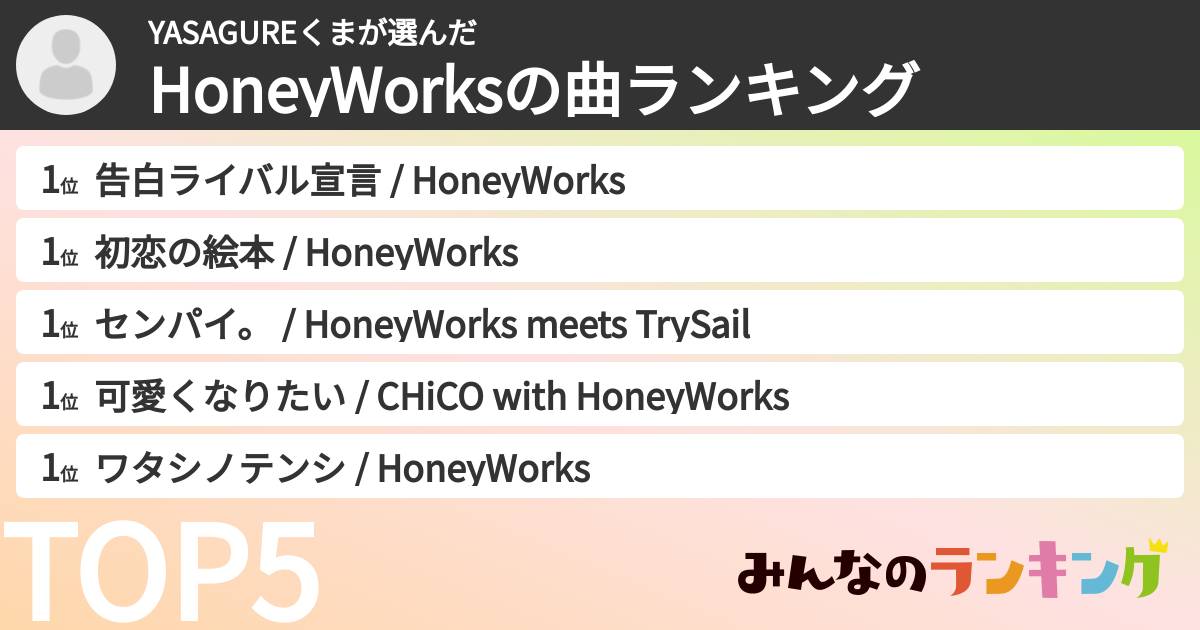 YASAGUREくまが選んだ
HoneyWorksの曲ランキング

1位 告白ライバル宣言 / HoneyWorks

1位 初恋の絵本 / HoneyWorks

1位 センパイ。 / HoneyWorks meets TrySail

1位 可愛くなりたい / CHiCO with HoneyWorks

1位 ワタシノテンシ / HoneyWorks

TOP5

みんなのランキング